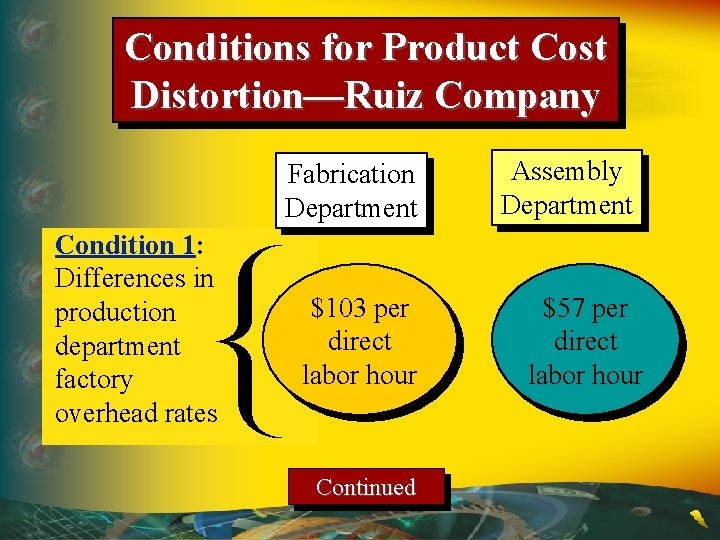 Conditions for Product Cost Distortion—Ruiz Company

Fabrication Department

Assembly Department

Condition 1: Differences in production department factory overhead rates

\$103 per direct labor hour

\$57 per direct labor hour

Continued